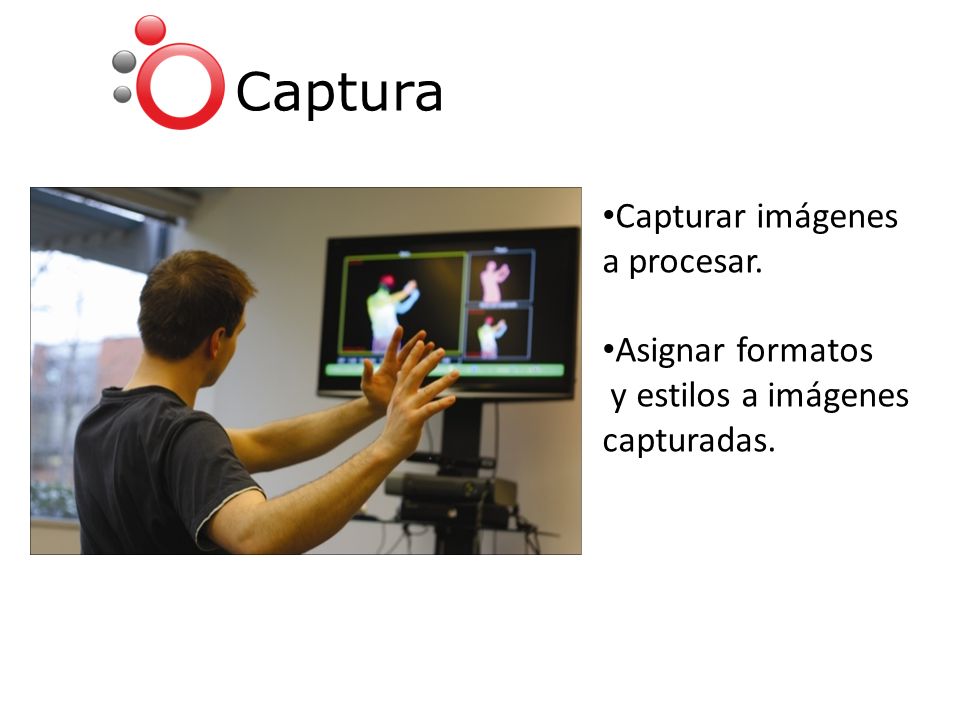 Captura

•Capturar imágenes a procesar.

•Asignar formatos y estilos a imágenes capturadas.